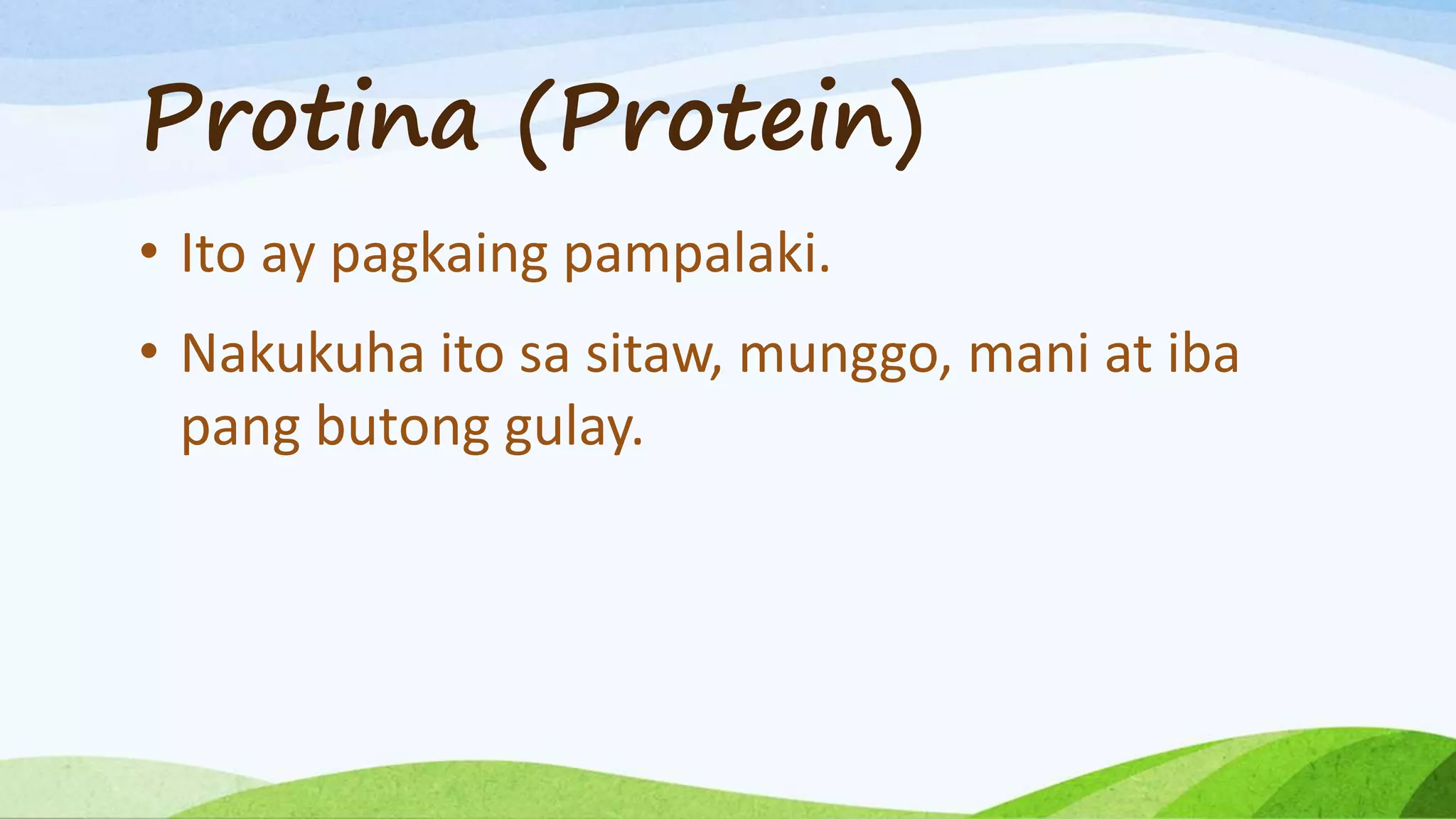 Protina (Protein)

• Ito ay pagkaing pampalaki.

• Nakukuha ito sa sitaw, munggo, mani at iba pang butong gulay.